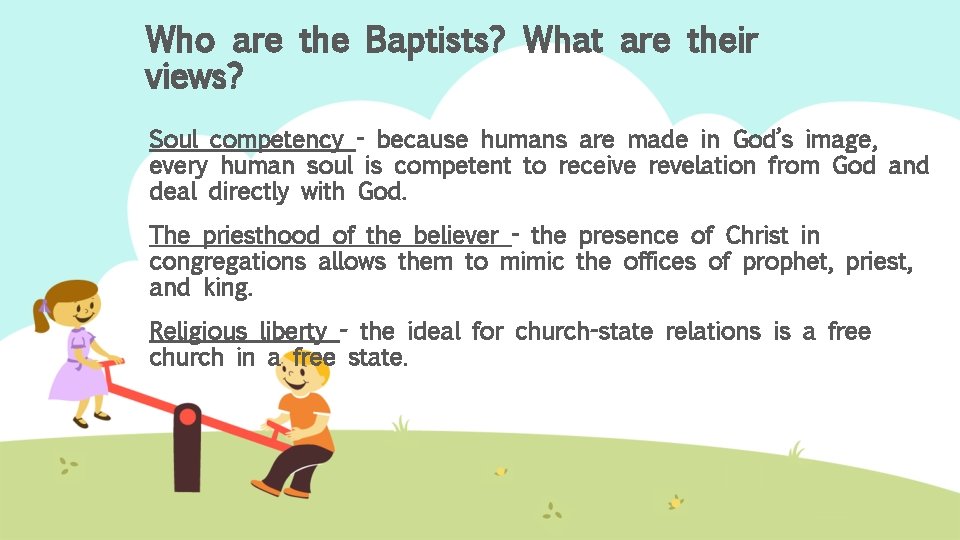 Who are the Baptists? What are their views?

Soul competency - because humans are made in God's image, every human soul is competent to receive revelation from God and deal directly with God.

The priesthood of the believer - the presence of Christ in congregations allows them to mimic the offices of prophet, priest, and king.

Religious liberty - the ideal for church-state relations is a free church in a free state.